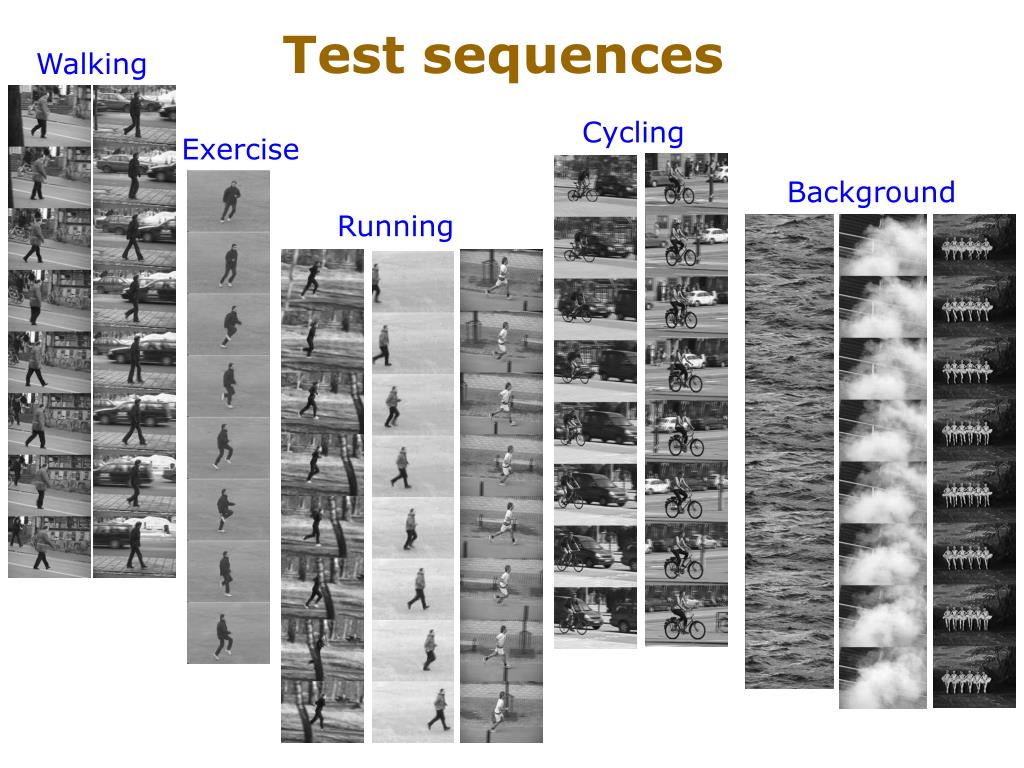 Test sequences

Walking

Exercise

Running

Cycling

Background